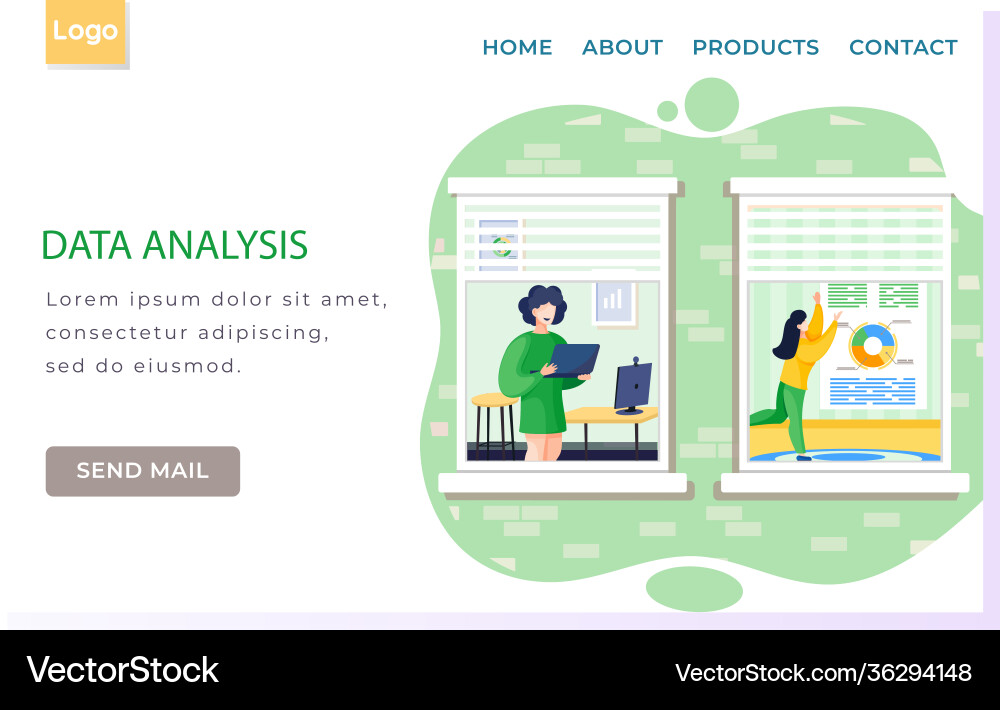 Logo

HOME ABOUT PRODUCTS CONTACT

DATA ANALYSIS

Lorem ipsum dolor sit amet, consectetur adipiscing, sed do eiusmod.

SEND MAIL

VectorStock

VectorStock.com/36294148